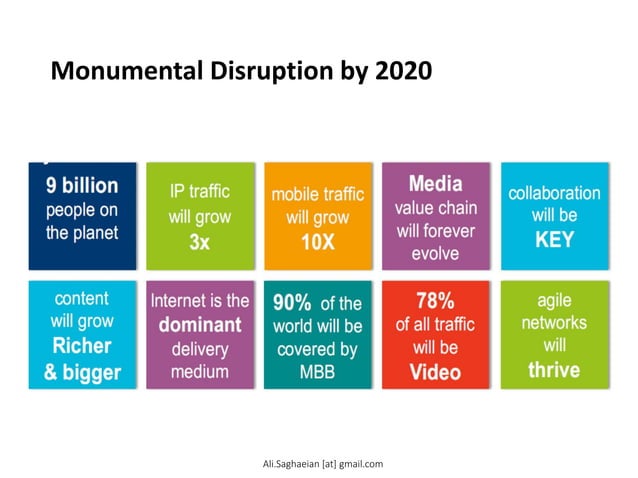 Monumental Disruption by 2020

9 billion people on the planet

IP traffic will grow 3x

mobile traffic will grow 10X

Media value chain will forever evolve

collaboration will be KEY

content will grow Richer & bigger

Internet is the dominant delivery medium

90% of the world will be covered by MBB

78% of all traffic will be Video

agile networks will thrive

Ali.Saghaeian [at] gmail.com